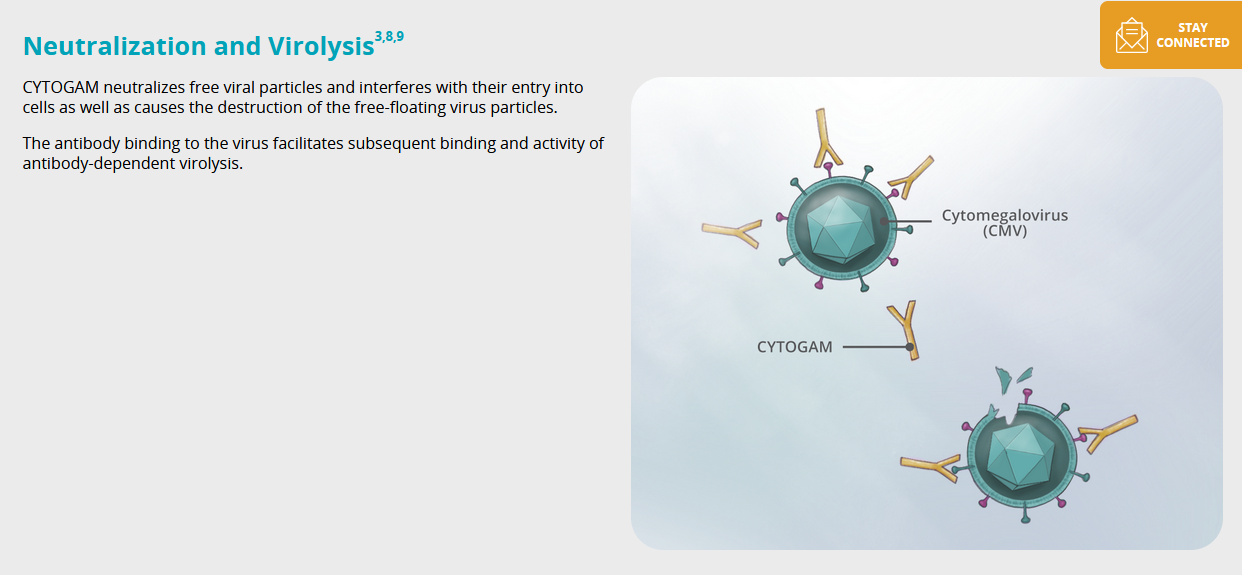 Neutralization and Virolysis$^{3,8,9}$

STAY CONNECTED

CYTOGAM neutralizes free viral particles and interferes with their entry into cells as well as causes the destruction of the free-floating virus particles.

The antibody binding to the virus facilitates subsequent binding and activity of antibody-dependent virolysis.

Cytomegalovirus (CMV)

CYTOGAM